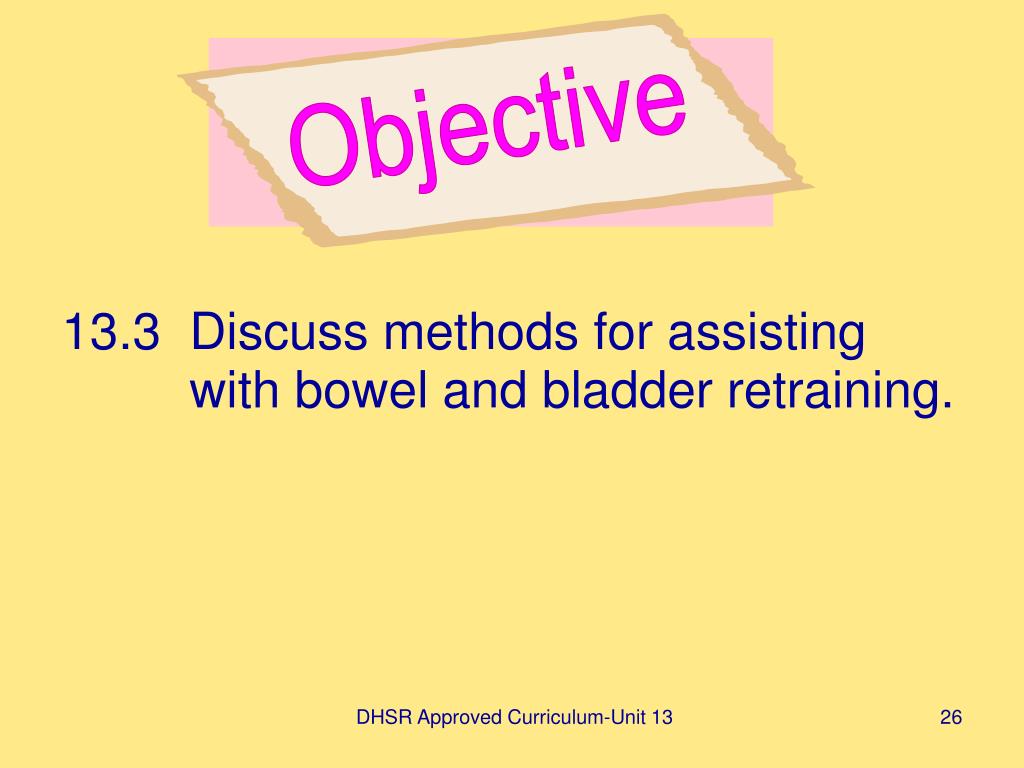 Objective

13.3 Discuss methods for assisting with bowel and bladder retraining.

DHSR Approved Curriculum-Unit 13

26